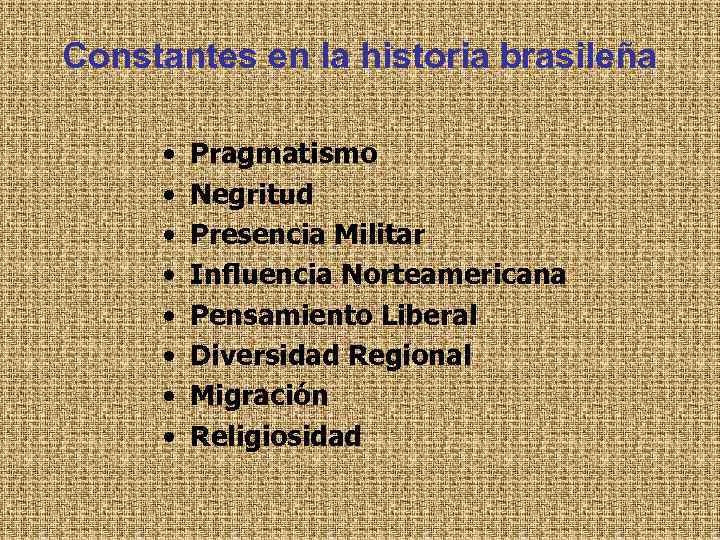 Constantes en la historia brasileña

• Pragmatismo
• Negritud
• Presencia Militar
• Influencia Norteamericana
• Pensamiento Liberal
• Diversidad Regional
• Migración
• Religiosidad